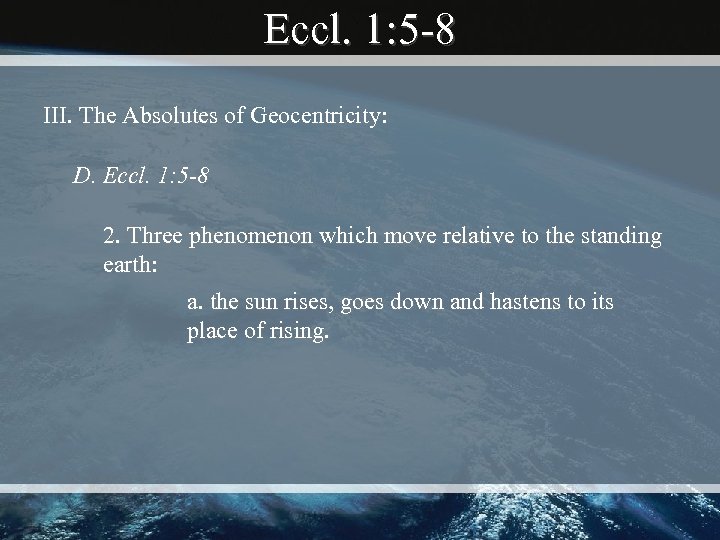 Eccl. 1:5-8

III. The Absolutes of Geocentricity:

D. Eccl. 1:5-8

2. Three phenomenon which move relative to the standing earth:

a. the sun rises, goes down and hastens to its place of rising.